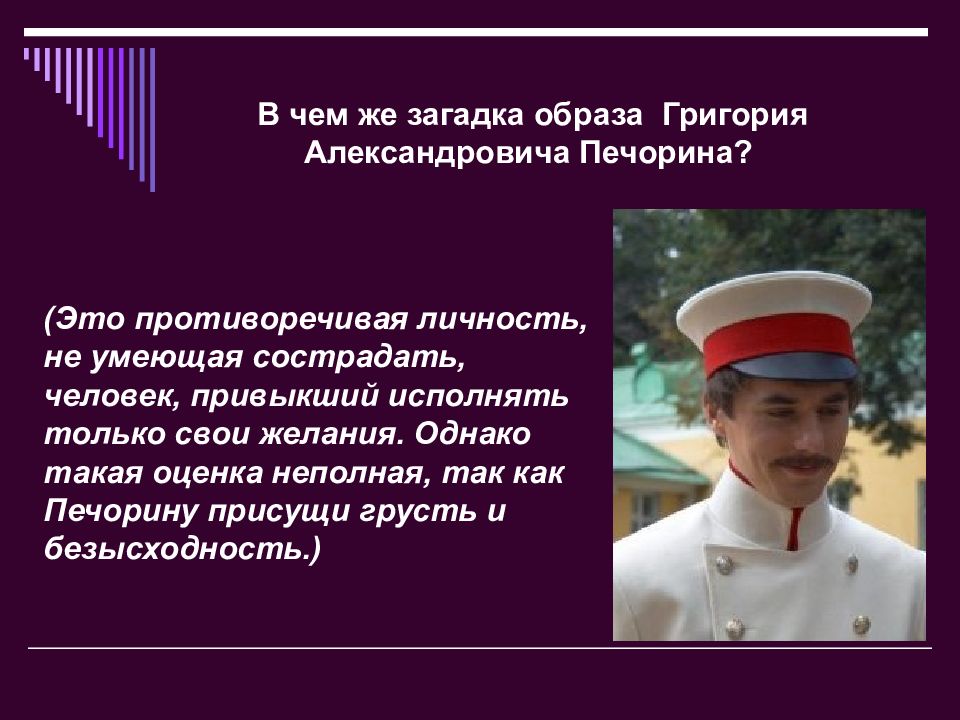 В чем же загадка образа Григория Александровича Печорина?

(Это противоречивая личность, не умеющая сострадать, человек, привыкший исполнять только свои желания. Однако такая оценка неполная, так как Печорину присущи грусть и безысходность.)